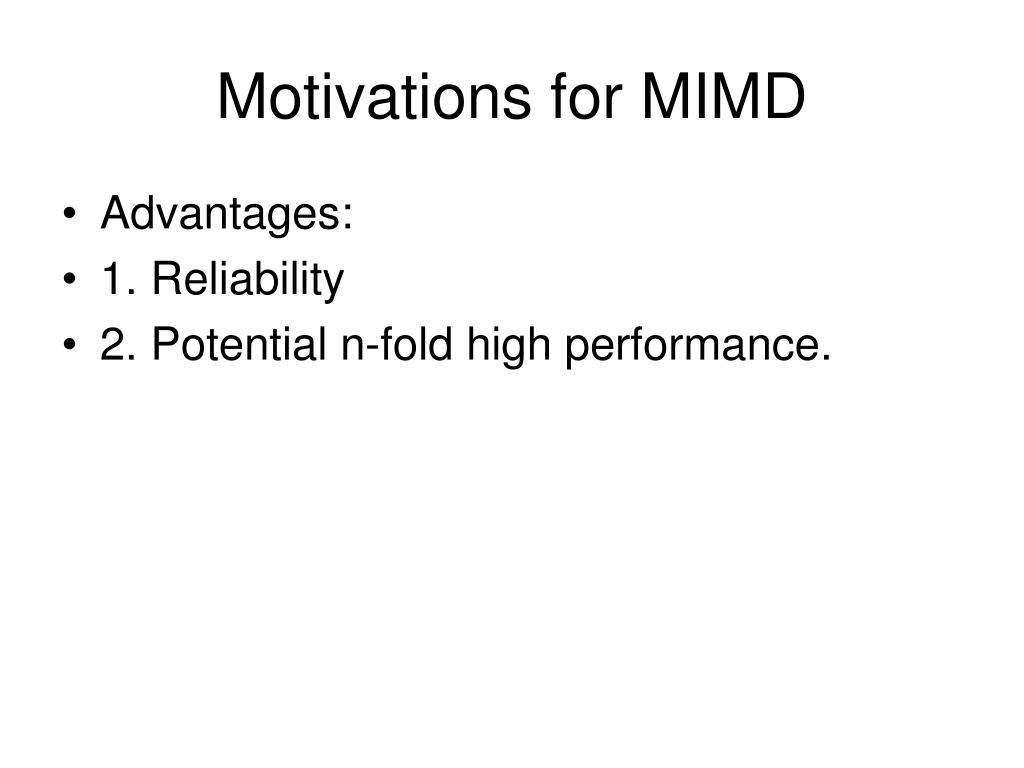 Motivations for MIMD

• Advantages:
• 1. Reliability
• 2. Potential n-fold high performance.